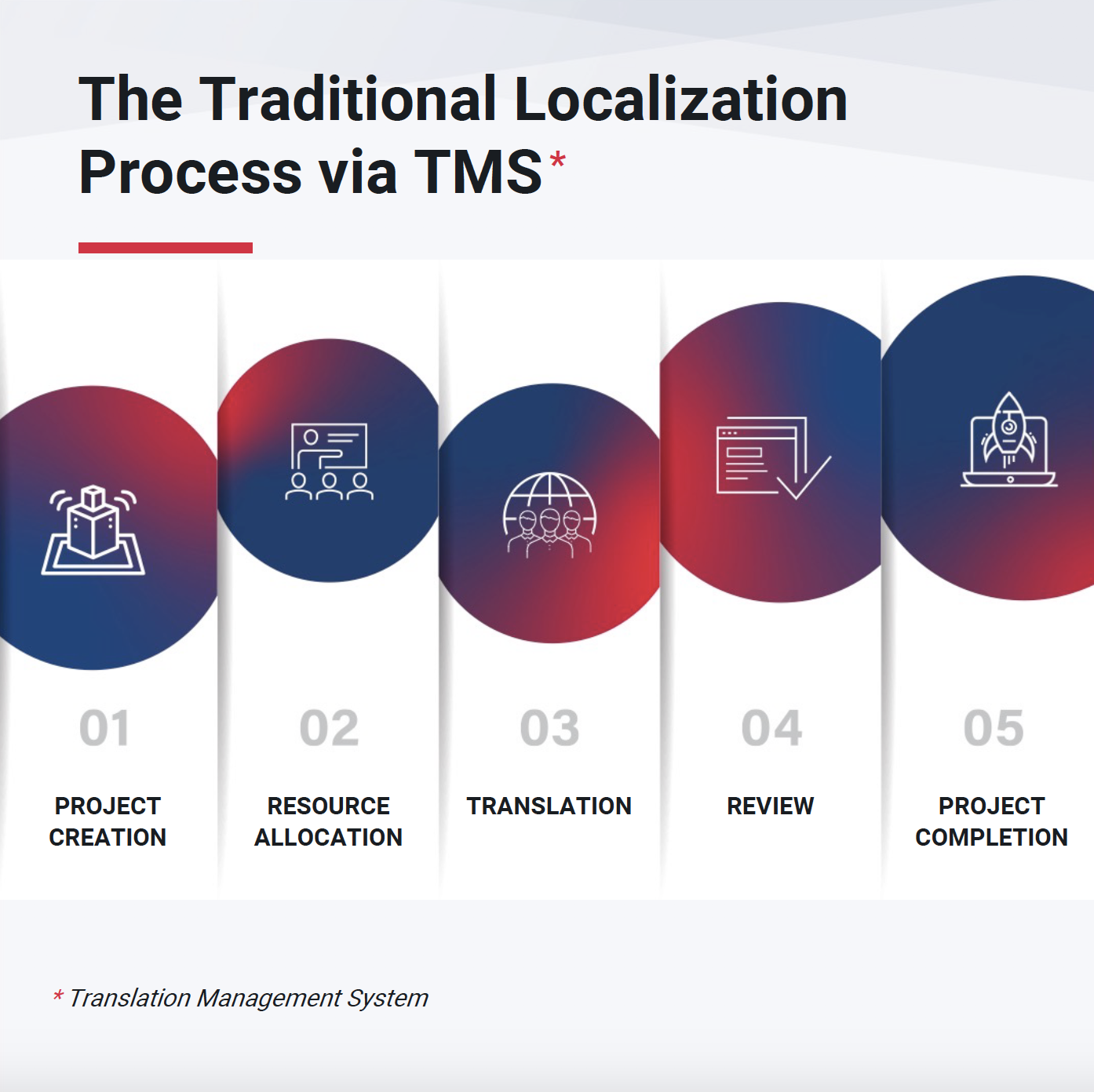 The Traditional Localization Process via TMS*

01

PROJECT CREATION

02

RESOURCE ALLOCATION

03

TRANSLATION

04

REVIEW

05

PROJECT COMPLETION

* Translation Management System